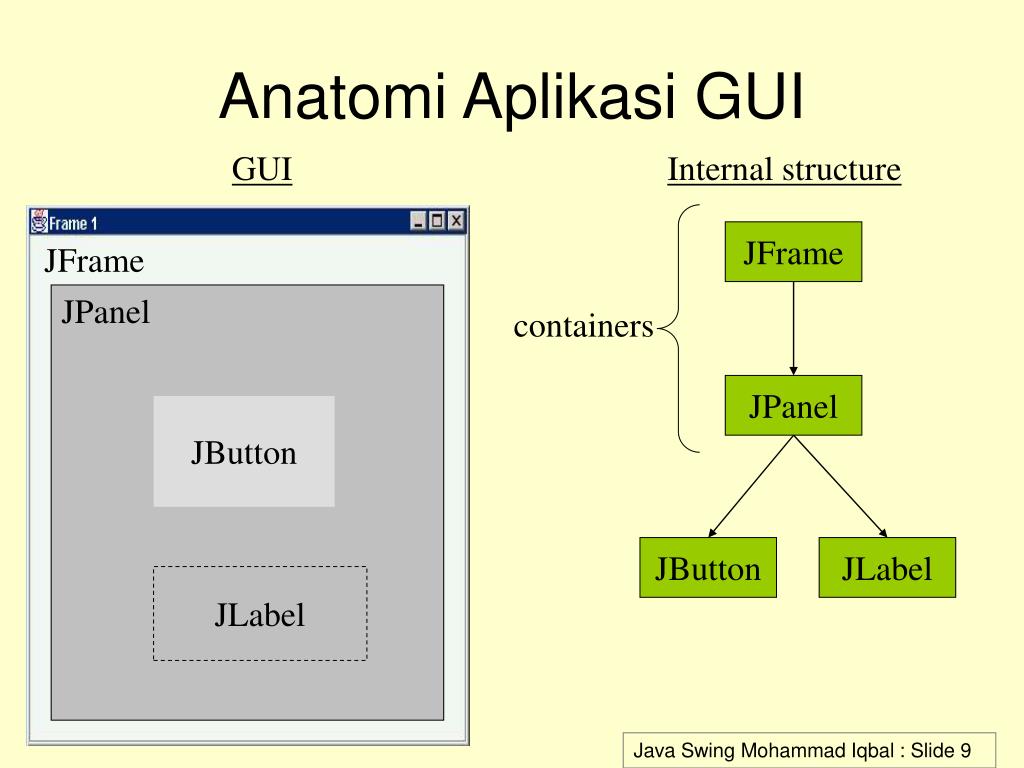 Anatomi Aplikasi GUI

GUI

Frame 1

JFrame

JPanel

JButton

JLabel

Internal structure

containers

JFrame

JPanel

JButton

JLabel

Java Swing Mohammad Iqbal : Slide 9